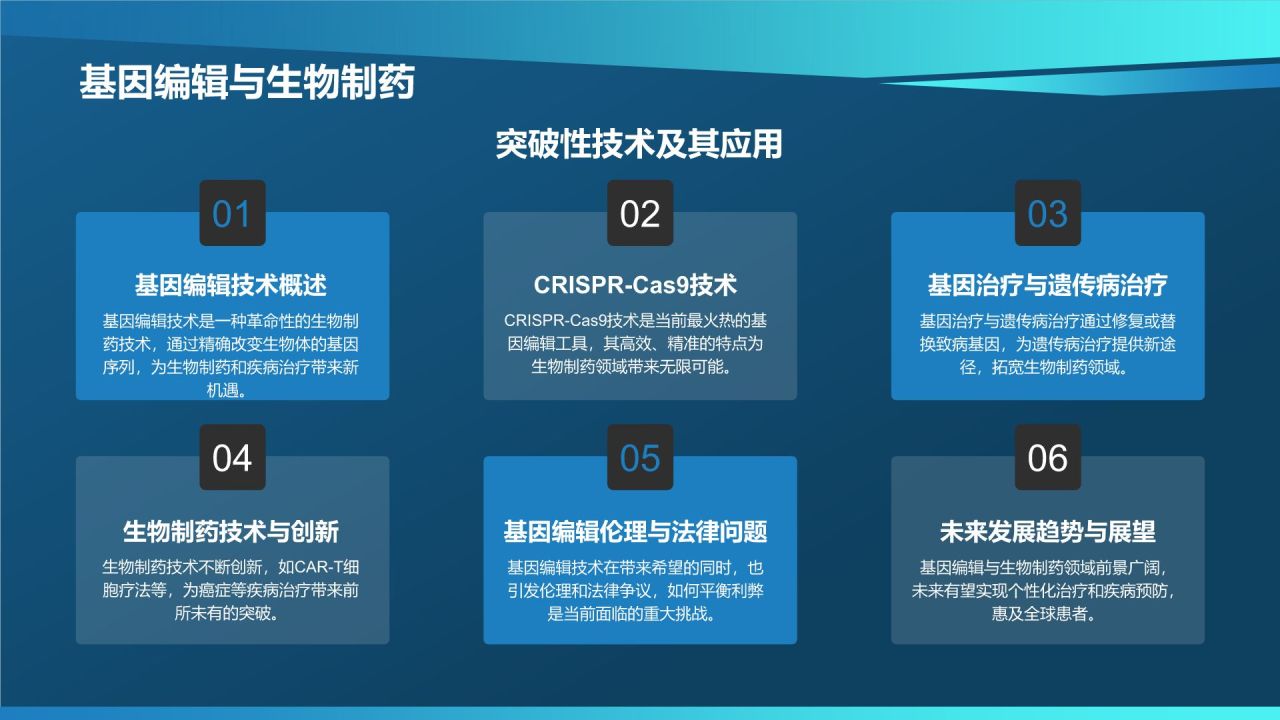 基因编辑与生物制药

突破性技术及其应用

01

基因编辑技术概述

基因编辑技术是一种革命性的生物制药技术，通过精确改变生物体的基因序列，为生物制药和疾病治疗带来新机遇。

02

CRISPR-Cas9技术

CRISPR-Cas9技术是当前最火热的基因编辑工具，其高效、精准的特点为生物制药领域带来无限可能。

03

基因治疗与遗传病治疗

基因治疗与遗传病治疗通过修复或替换致病基因，为遗传病治疗提供新途径，拓宽生物制药领域。

04

生物制药技术与创新

生物制药技术不断创新，如CAR-T细胞疗法等，为癌症等疾病治疗带来前所未有的突破。

05

基因编辑伦理与法律问题

基因编辑技术在带来希望的同时，也引发伦理和法律争议，如何平衡利弊是当前面临的重大挑战。

06

未来发展趋势与展望

基因编辑与生物制药领域前景广阔，未来有望实现个性化治疗和疾病预防，惠及全球患者。